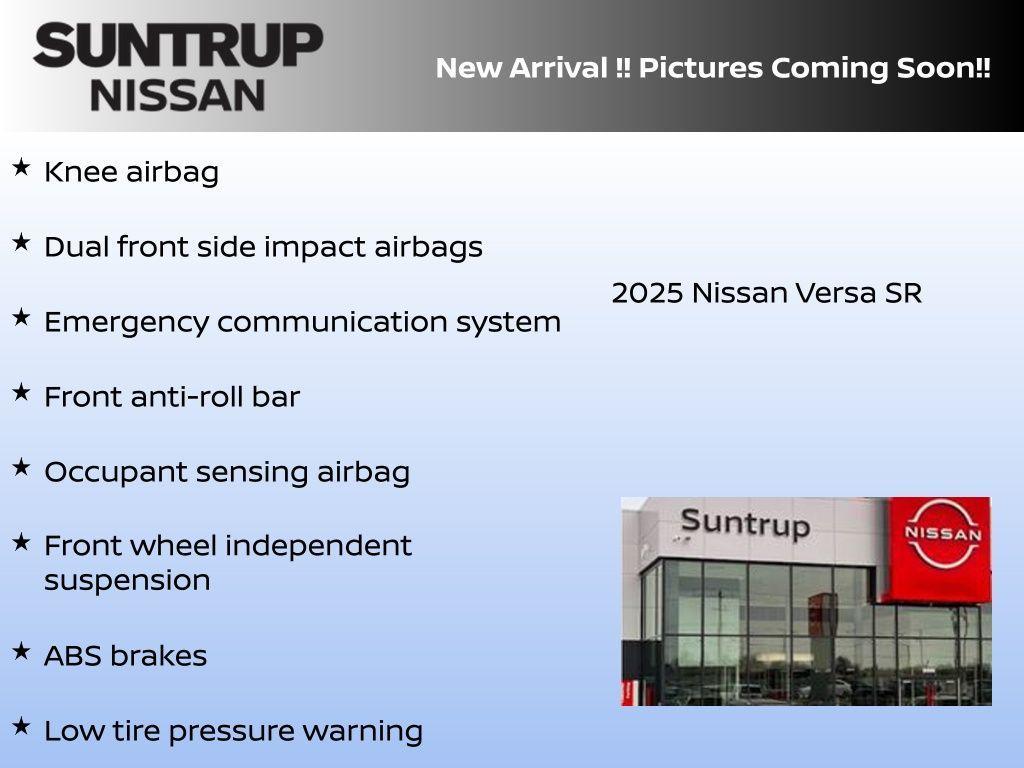 SUNTRUP
NISSAN

New Arrival !! Pictures Coming Soon!!

★ Knee airbag

★ Dual front side impact airbags

★ Emergency communication system

★ Front anti-roll bar

★ Occupant sensing airbag

★ Front wheel independent suspension

★ ABS brakes

★ Low tire pressure warning

2025 Nissan Versa SR

Suntrup

NISSAN